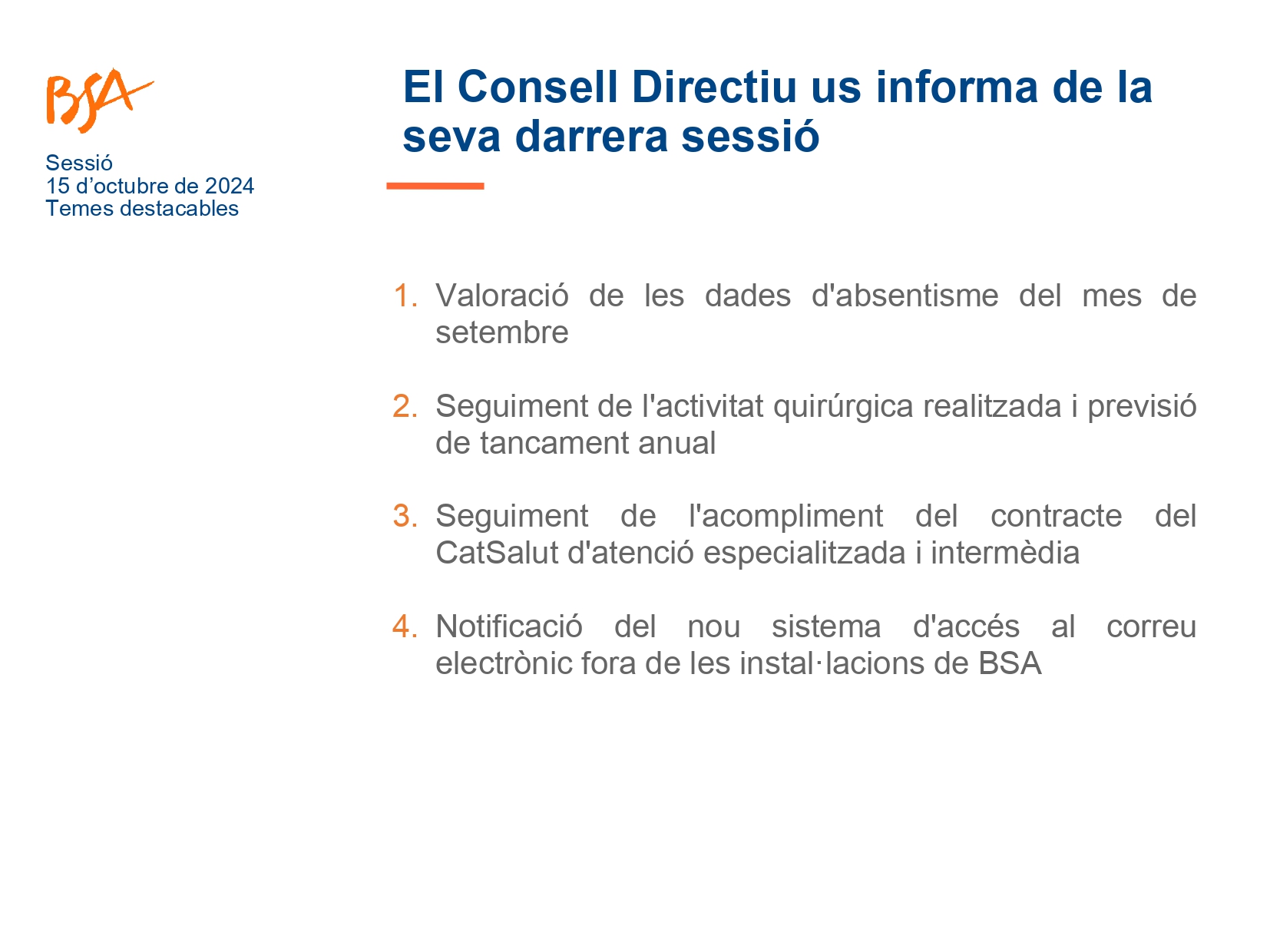 BSA

Sessió
15 d’octubre de 2024
Temes destacables

El Consell Directiu us informa de la seva darrera sessió

1. Valoració de les dades d'absentisme del mes de setembre

2. Seguiment de l'activitat quirúrgica realitzada i previsió de tancament anual

3. Seguiment de l'acompliment del contracte del CatSalut d'atenció especialitzada i intermèdia

4. Notificació del nou sistema d'accés al correu electrònic fora de les instal·lacions de BSA